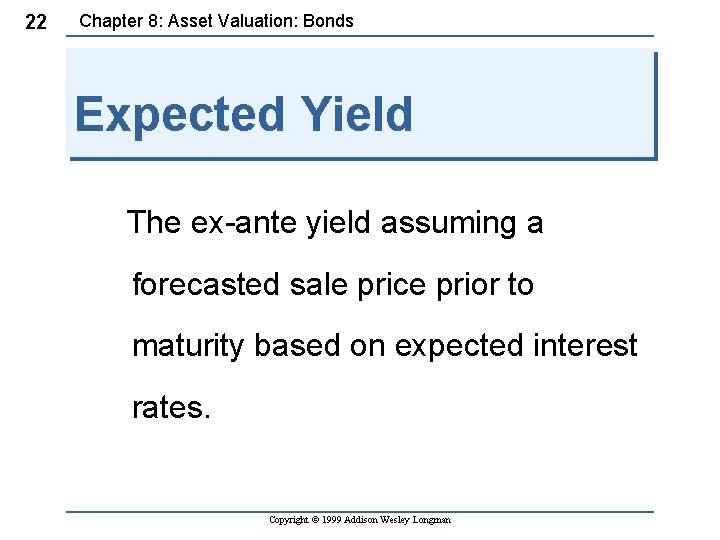 22 Chapter 8: Asset Valuation: Bonds

Expected Yield

The ex-ante yield assuming a forecasted sale price prior to maturity based on expected interest rates.

Copyright © 1999 Addison Wesley Longman